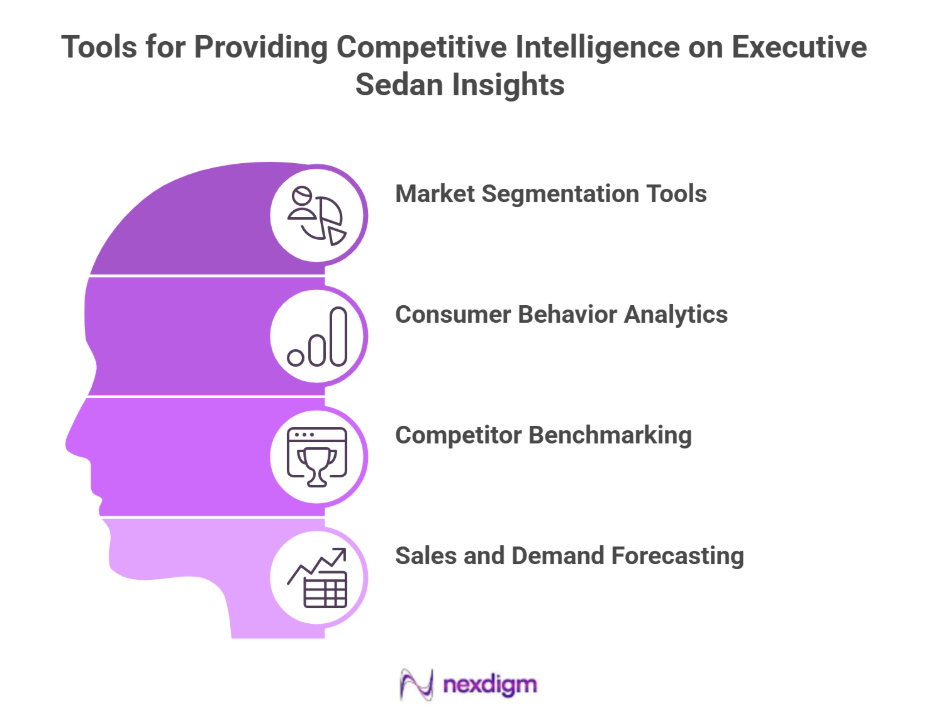 Tools for Providing Competitive Intelligence on Executive Sedan Insights

Market Segmentation Tools

Consumer Behavior Analytics

Competitor Benchmarking

Sales and Demand Forecasting

nexdigm